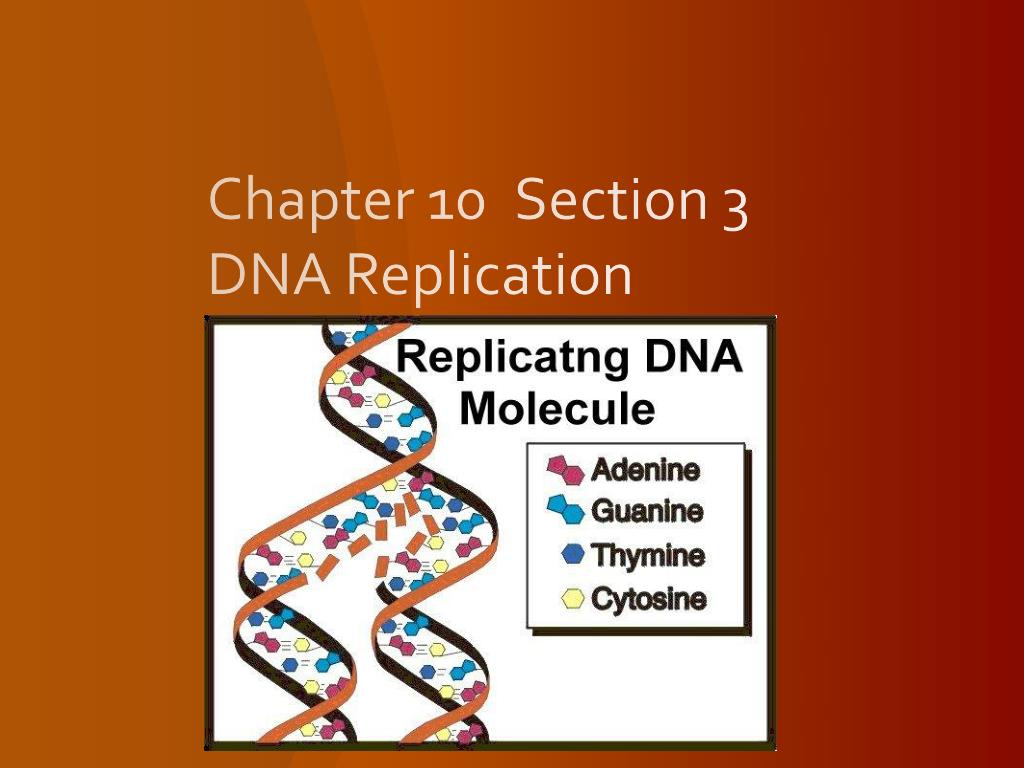 Chapter 10 Section 3
DNA Replication

Replicatng DNA Molecule

Adenine
Guanine
Thymine
Cytosine